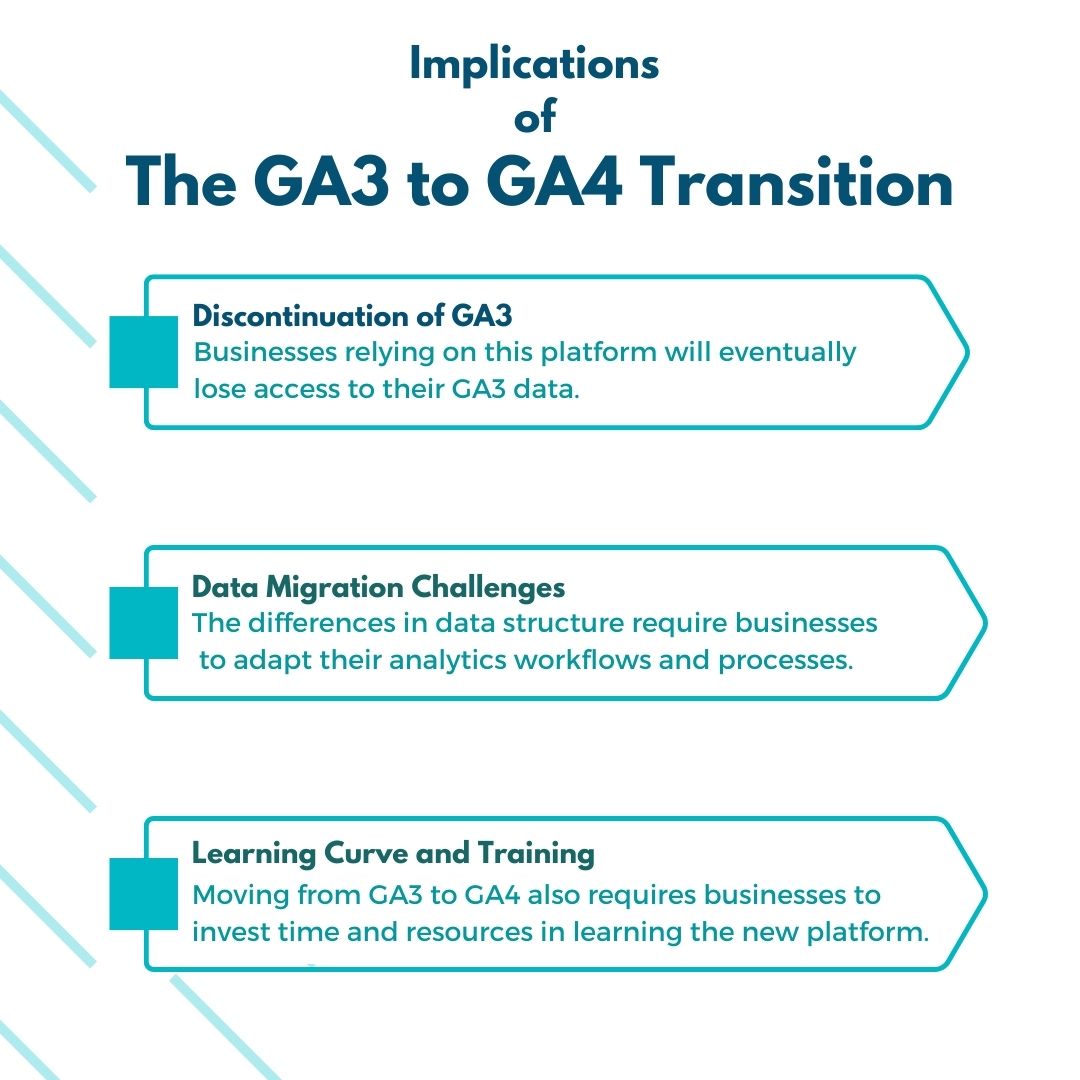 Implications
of
The GA3 to GA4 Transition

Discontinuation of GA3
Businesses relying on this platform will eventually lose access to their GA3 data.

Data Migration Challenges
The differences in data structure require businesses to adapt their analytics workflows and processes.

Learning Curve and Training
Moving from GA3 to GA4 also requires businesses to invest time and resources in learning the new platform.